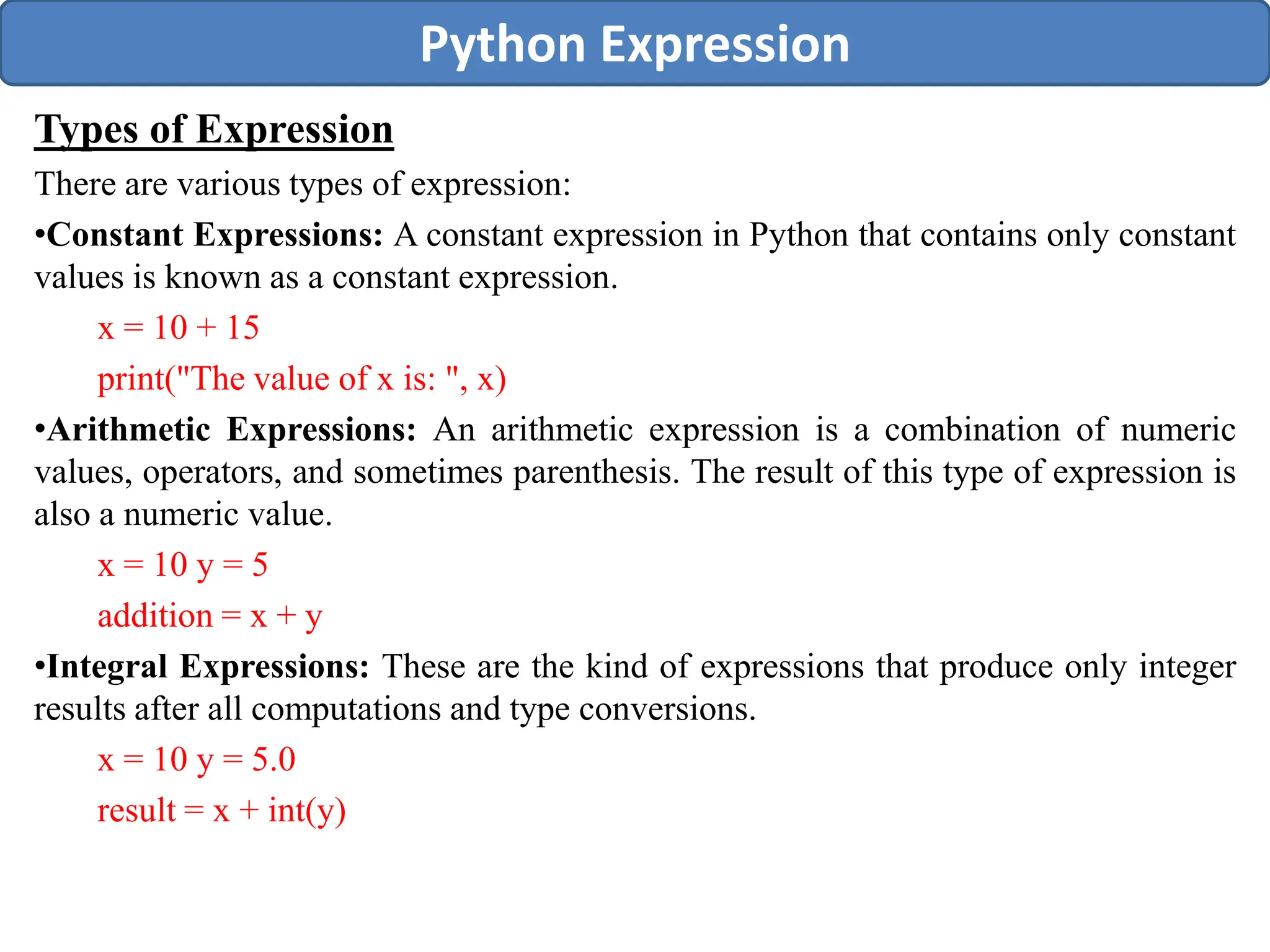 Python Expression

Types of Expression

There are various types of expression:

•Constant Expressions: A constant expression in Python that contains only constant values is known as a constant expression.

x = 10 + 15

print("The value of x is: ", x)

•Arithmetic Expressions: An arithmetic expression is a combination of numeric values, operators, and sometimes parenthesis. The result of this type of expression is also a numeric value.

x = 10 y = 5

addition = x + y

•Integral Expressions: These are the kind of expressions that produce only integer results after all computations and type conversions.

x = 10 y = 5.0

result = x + int(y)